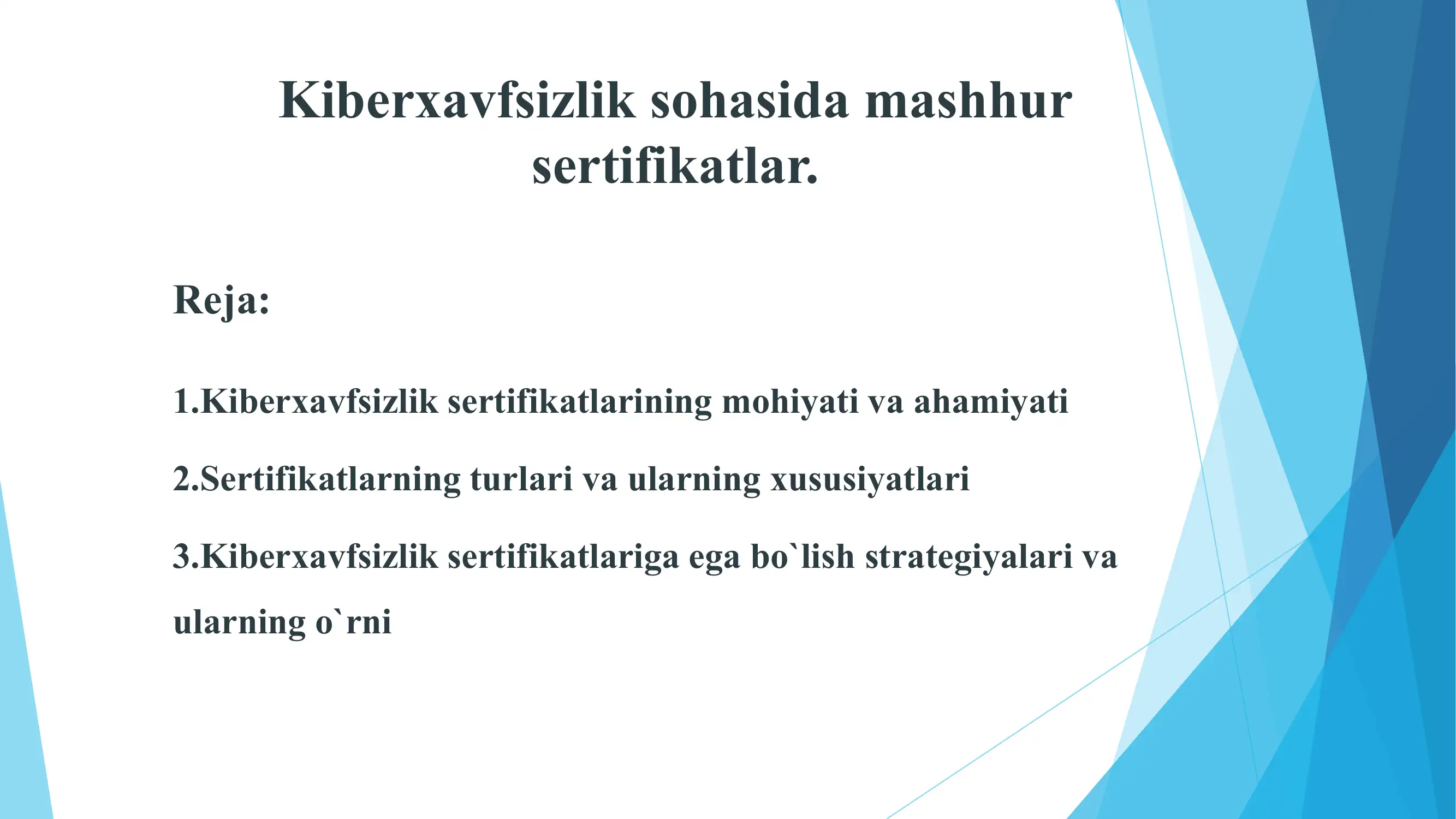 Kiberxavfsizlik sohasida mashhur sertifikatlar.

Reja:

1.Kiberxavfsizlik sertifikatlarining mohiyati va ahamiyati

2.Sertifikatlarning turlari va ularning xususiyatlari

3.Kiberxavfsizlik sertifikatlariga ega bo`lish strategiyalari va ularning o`rni